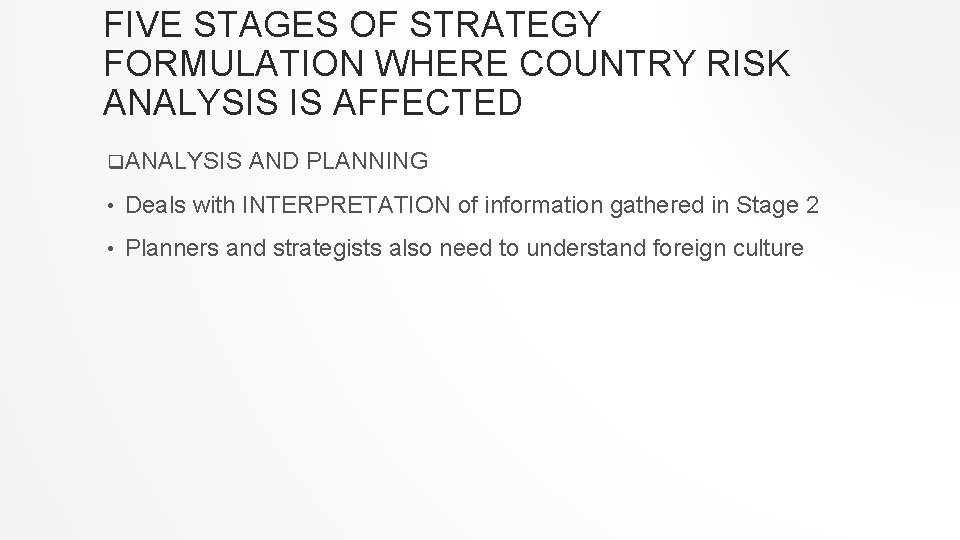 FIVE STAGES OF STRATEGY FORMULATION WHERE COUNTRY RISK ANALYSIS IS AFFECTED

❑ANALYSIS AND PLANNING

• Deals with INTERPRETATION of information gathered in Stage 2

• Planners and strategists also need to understand foreign culture